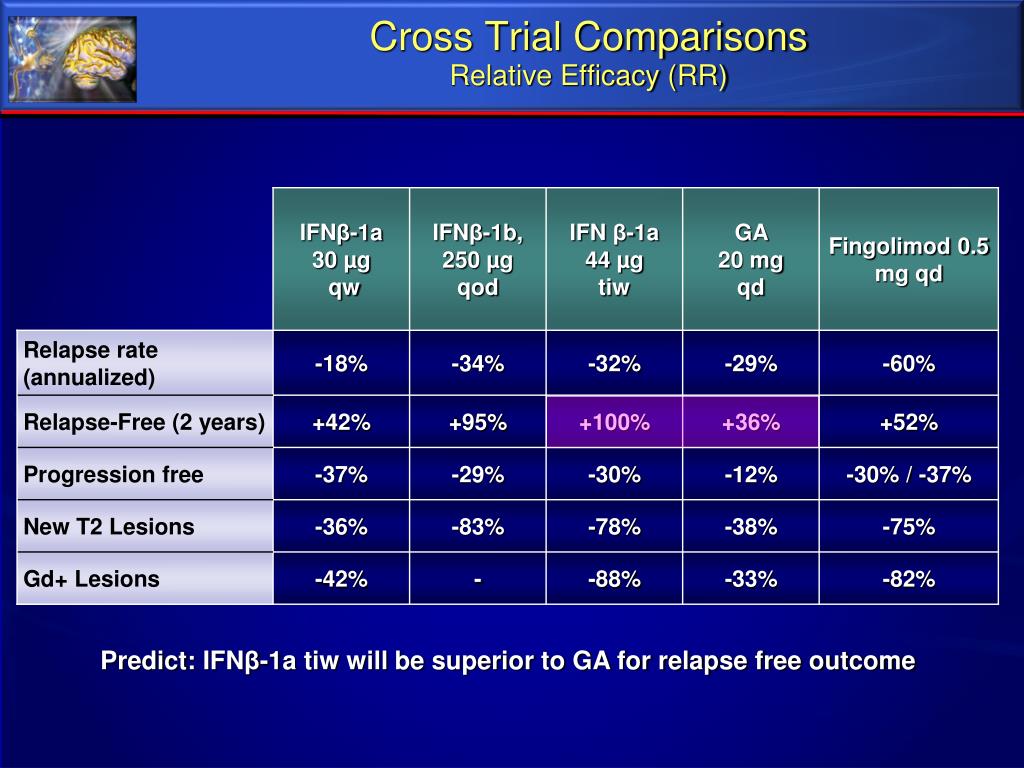 Cross Trial Comparisons
Relative Efficacy (RR)

| | IFNβ-1a 30 µg qw | IFNβ-1b, 250 µg qod | IFN β-1a 44 µg tiw | GA 20 mg qd | Fingolimod 0.5 mg qd |
|---|---|---|---|---|---|
| Relapse rate (annualized) | -18% | -34% | -32% | -29% | -60% |
| Relapse-Free (2 years) | +42% | +95% | +100% | +36% | +52% |
| Progression free | -37% | -29% | -30% | -12% | -30% / -37% |
| New T2 Lesions | -36% | -83% | -78% | -38% | -75% |
| Gd+ Lesions | -42% | - | -88% | -33% | -82% |

Predict: IFNβ-1a tiw will be superior to GA for relapse free outcome